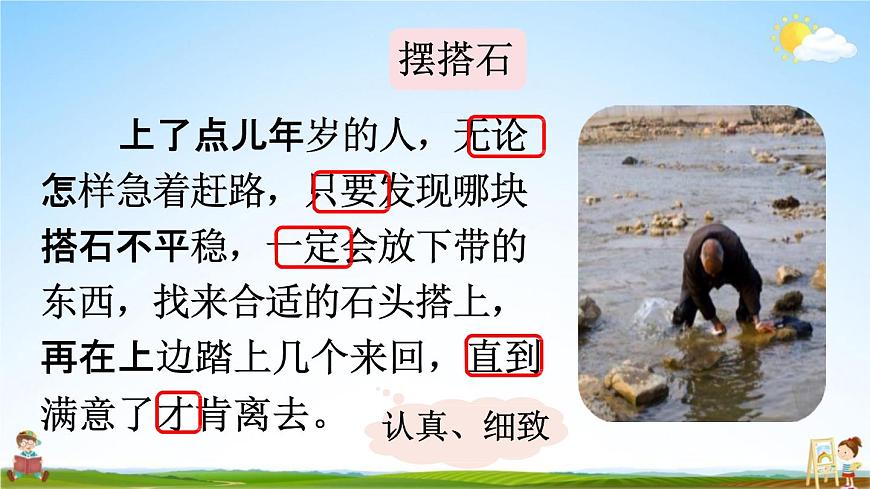 摆搭石

上了点儿年岁的人，无论怎样急着赶路，只要发现哪块搭石不平稳，一定会放下带的东西，找来合适的石头搭上，再在上边踏上几个来回，直到满意了才肯离去。

认真、细致